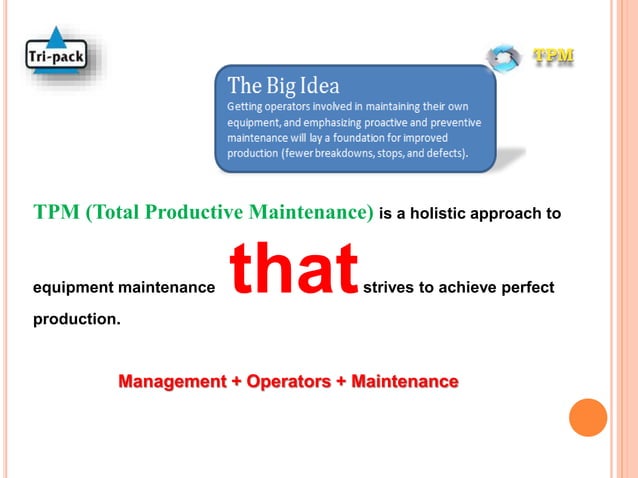 Tri-pack

TPM

The Big Idea
Getting operators involved in maintaining their own equipment, and emphasizing proactive and preventive maintenance will lay a foundation for improved production (fewer breakdowns, stops, and defects).

TPM (Total Productive Maintenance) is a holistic approach to equipment maintenance that strives to achieve perfect production.

Management + Operators + Maintenance